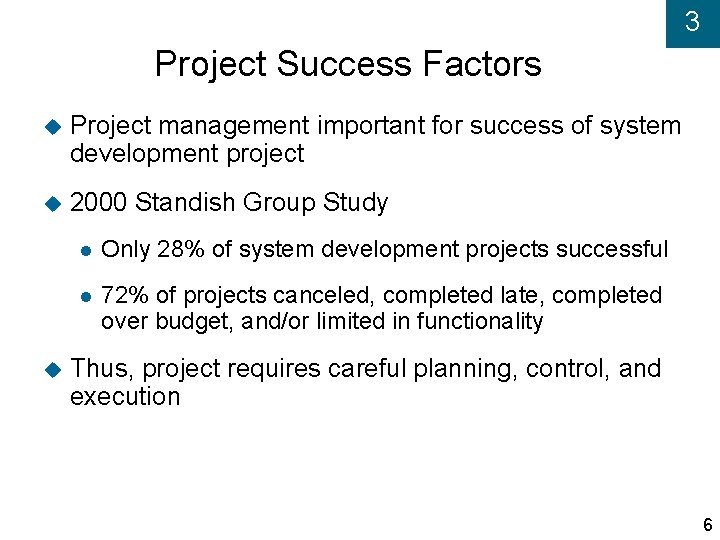 3

Project Success Factors

Project management important for success of system development project

2000 Standish Group Study

Only 28% of system development projects successful

72% of projects canceled, completed late, completed over budget, and/or limited in functionality

Thus, project requires careful planning, control, and execution

6